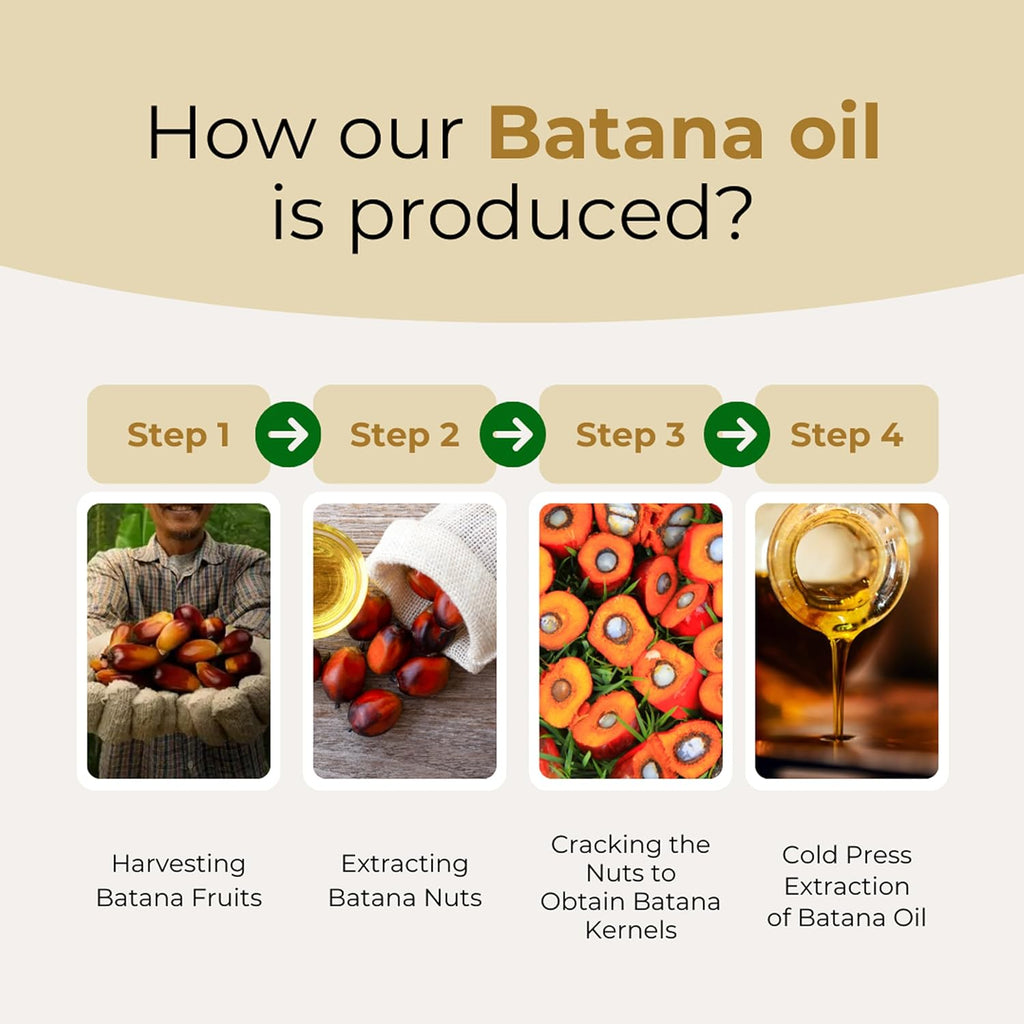 How our Batana oil is produced?

Step 1

Step 2

Step 3

Step 4

Harvesting Batana Fruits

Extracting Batana Nuts

Cracking the Nuts to Obtain Batana Kernels

Cold Press Extraction of Batana Oil